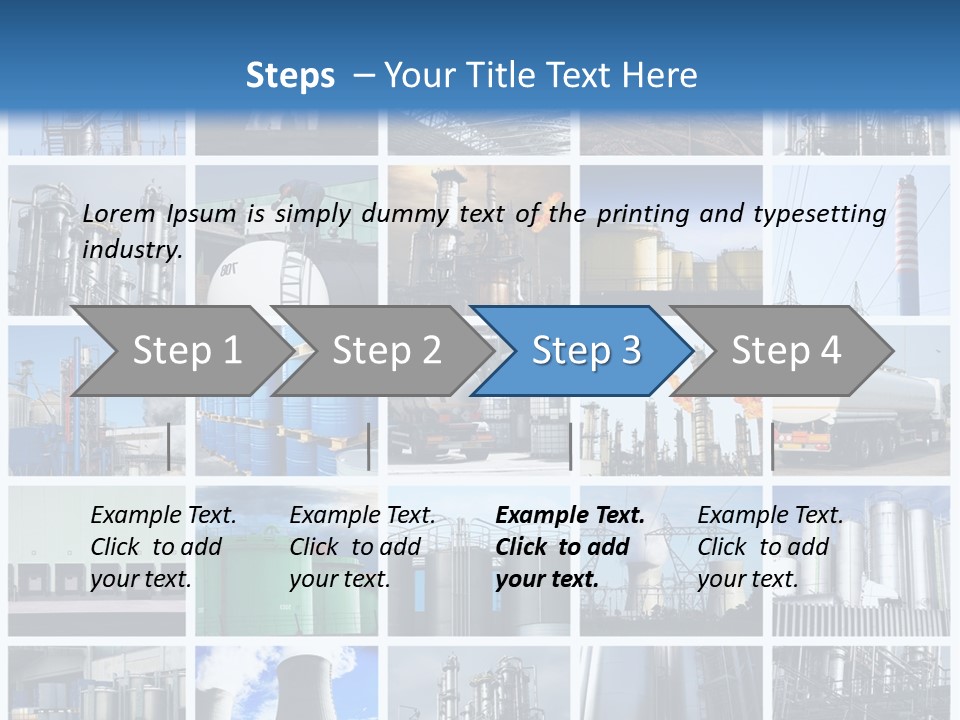 Steps – Your Title Text Here

Lorem Ipsum is simply dummy text of the printing and typesetting industry.

Step 1

Step 2

Step 3

Step 4

Example Text. Click to add your text.

Example Text. Click to add your text.

Example Text. Click to add your text.

Example Text. Click to add your text.